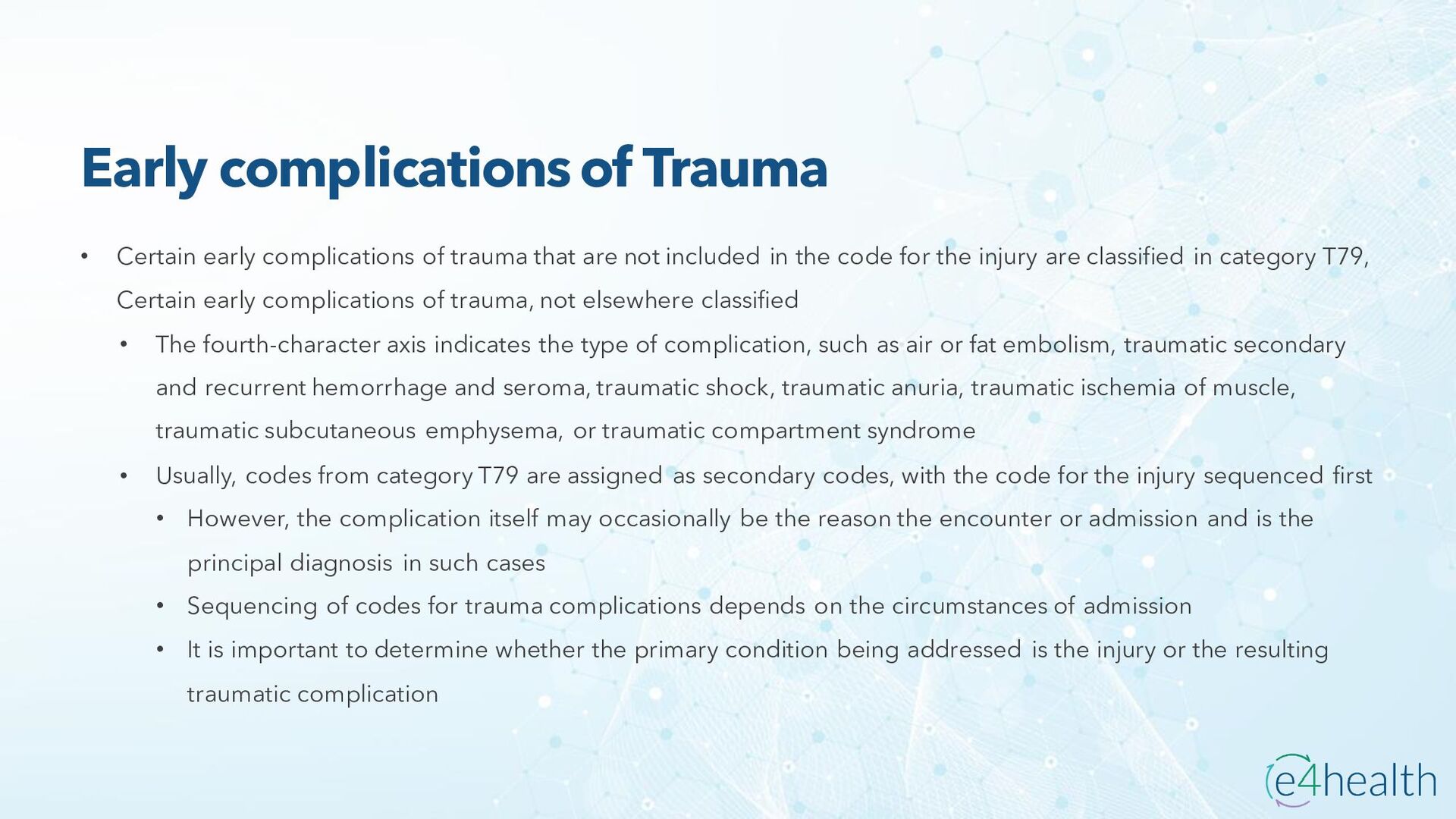 Early complications of Trauma

• Certain early complications of trauma that are not included in the code for the injury are classified in category T79, Certain early complications of trauma, not elsewhere classified

• The fourth-character axis indicates the type of complication, such as air or fat embolism, traumatic secondary and recurrent hemorrhage and seroma, traumatic shock, traumatic anuria, traumatic ischemia of muscle, traumatic subcutaneous emphysema, or traumatic compartment syndrome

• Usually, codes from category T79 are assigned as secondary codes, with the code for the injury sequenced first

• However, the complication itself may occasionally be the reason the encounter or admission and is the principal diagnosis in such cases

• Sequencing of codes for trauma complications depends on the circumstances of admission

• It is important to determine whether the primary condition being addressed is the injury or the resulting traumatic complication

e4health